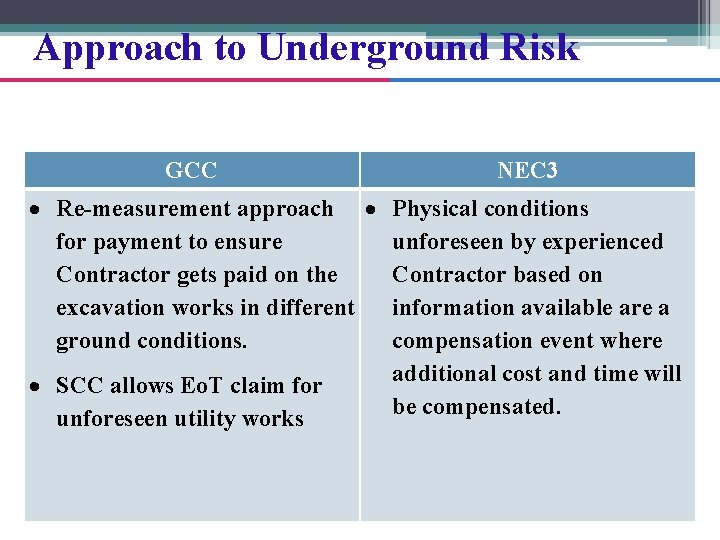 Approach to Underground Risk

| GCC | NEC3 |
|---|---|
| • Re-measurement approach for payment to ensure Contractor gets paid on the excavation works in different ground conditions. • SCC allows EoT claim for unforeseen utility works | • Physical conditions unforeseen by experienced Contractor based on information available are a compensation event where additional cost and time will be compensated. |